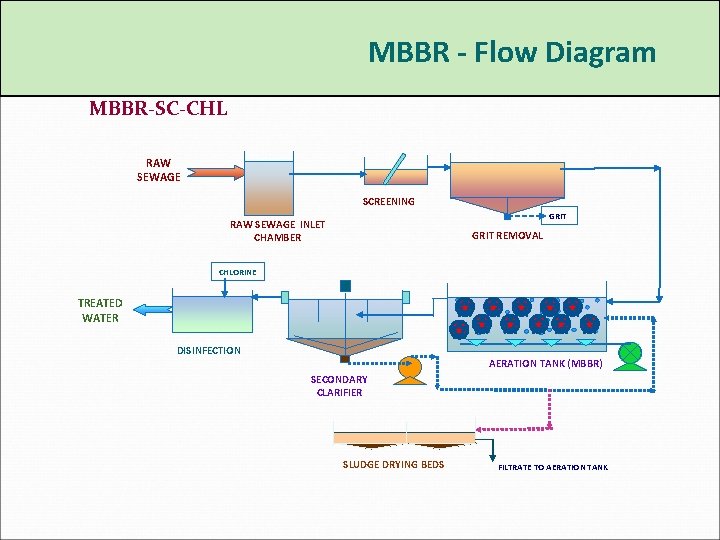 MBBR - Flow Diagram

MBBR-SC-CHL

RAW SEWAGE

RAW SEWAGE INLET CHAMBER

SCREENING

GRIT

GRIT REMOVAL

CHLORINE

TREATED WATER

DISINFECTION

SECONDARY CLARIFIER

AERATION TANK (MBBR)

SLUDGE DRYING BEDS

FILTRATE TO AERATION TANK